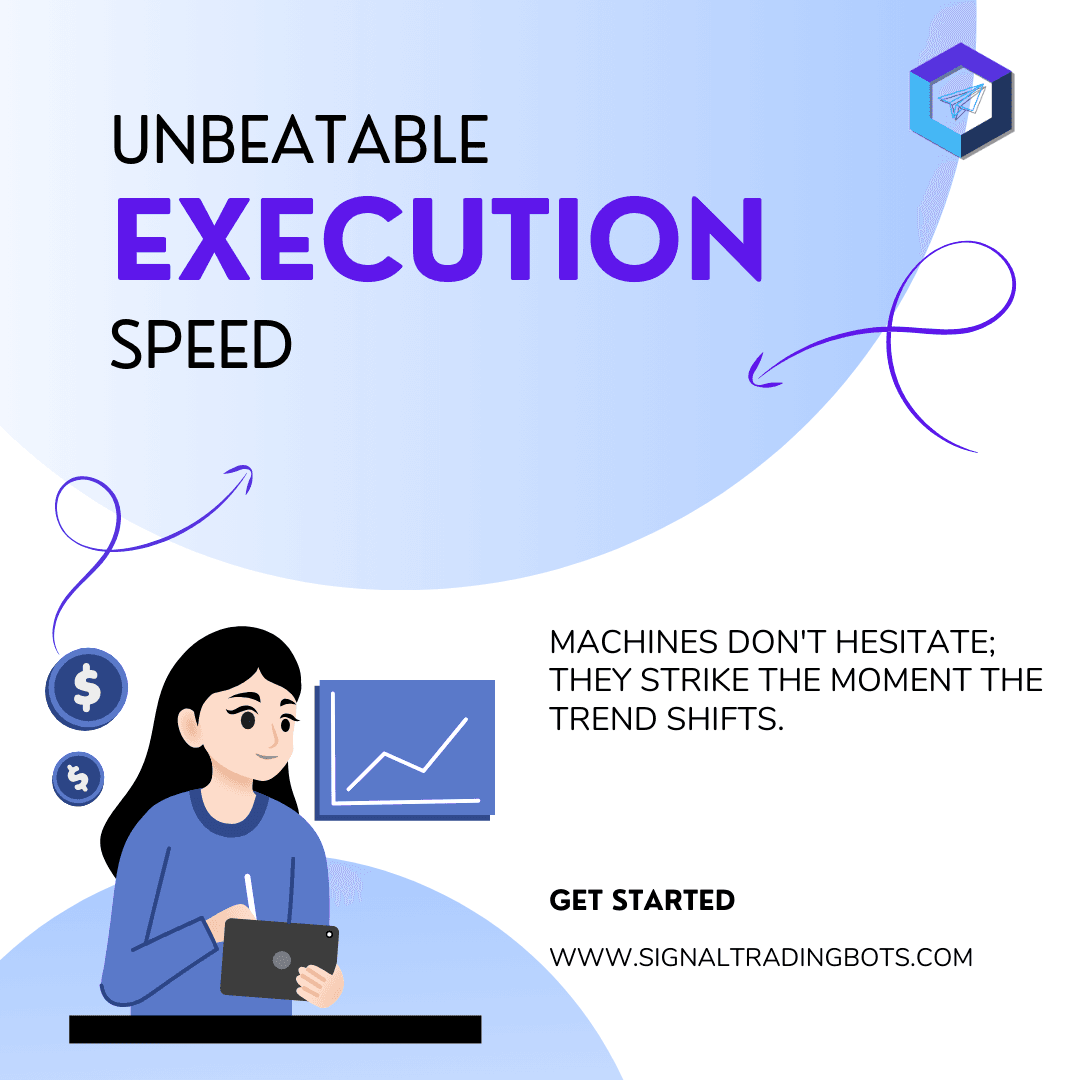 UNBEATABLE
EXECUTION
SPEED

$

$

MACHINES DON'T HESITATE; THEY STRIKE THE MOMENT THE TREND SHIFTS.

GET STARTED

WWW.SIGNALTRADINGBOTS.COM